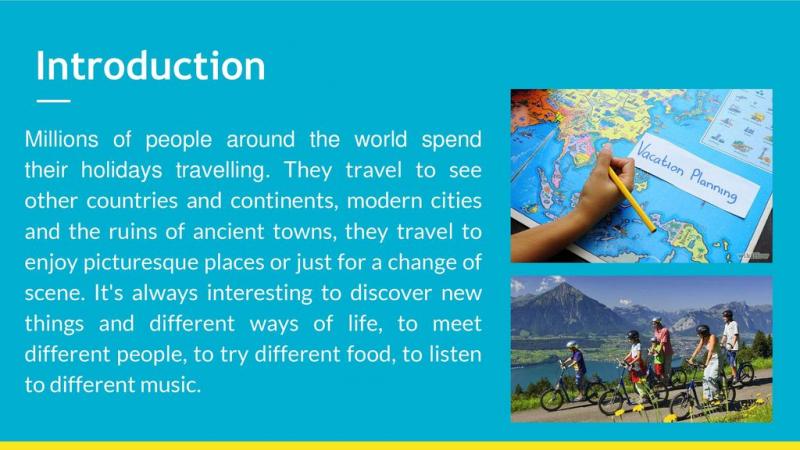 Introduction

Millions of people around the world spend their holidays travelling. They travel to see other countries and continents, modern cities and the ruins of ancient towns, they travel to enjoy picturesque places or just for a change of scene. It's always interesting to discover new things and different ways of life, to meet different people, to try different food, to listen to different music.

Vacation Planning